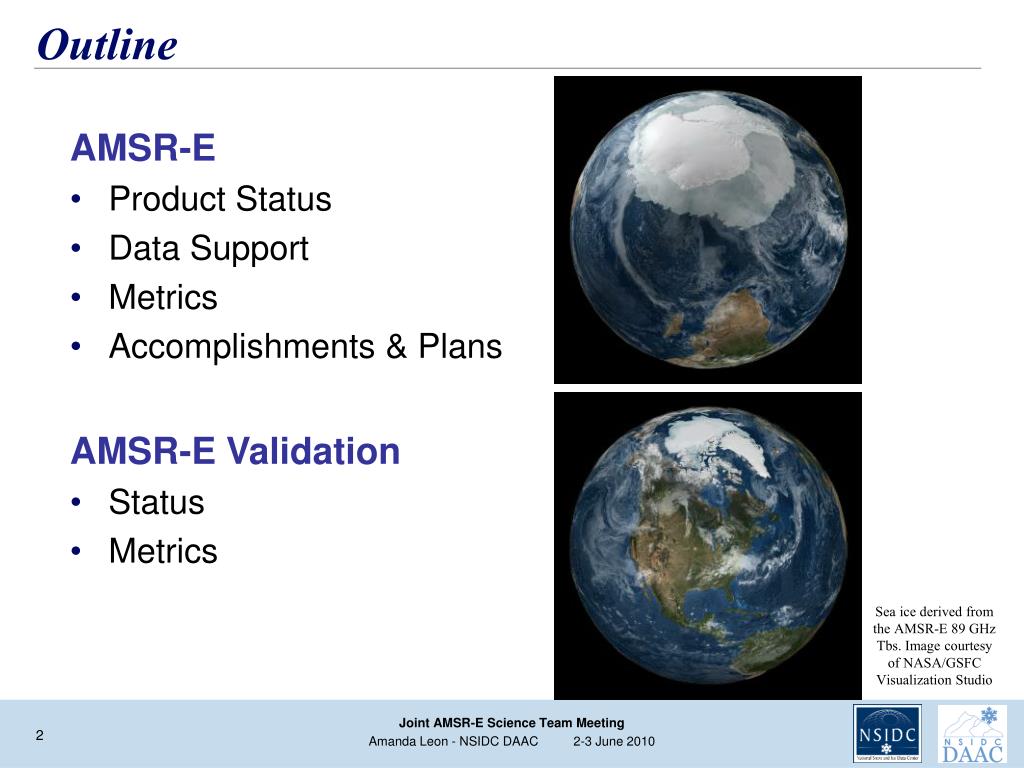 Outline

AMSR-E
• Product Status
• Data Support
• Metrics
• Accomplishments & Plans

AMSR-E Validation
• Status
• Metrics

Sea ice derived from the AMSR-E 89 GHz Tbs. Image courtesy of NASA/GSFC Visualization Studio

2

Joint AMSR-E Science Team Meeting
Amanda Leon - NSIDC DAAC 2-3 June 2010

NSIDC
National Snow and Ice Data Center

NSIDC
DAAC